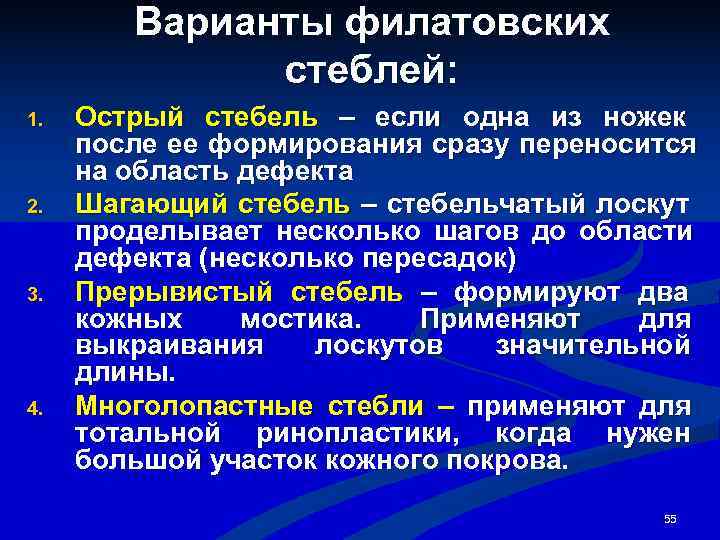 Варианты филатовских стеблей:

1. Острый стебель – если одна из ножек после ее формирования сразу переносится на область дефекта

2. Шагающий стебель – стебельчатый лоскут проделывает несколько шагов до области дефекта (несколько пересадок)

3. Прерывистый стебель – формируют два кожных мостика. Применяют для выкраивания лоскутов значительной длины.

4. Многолопастные стебли – применяют для тотальной ринопластики, когда нужен большой участок кожного покрова.

55